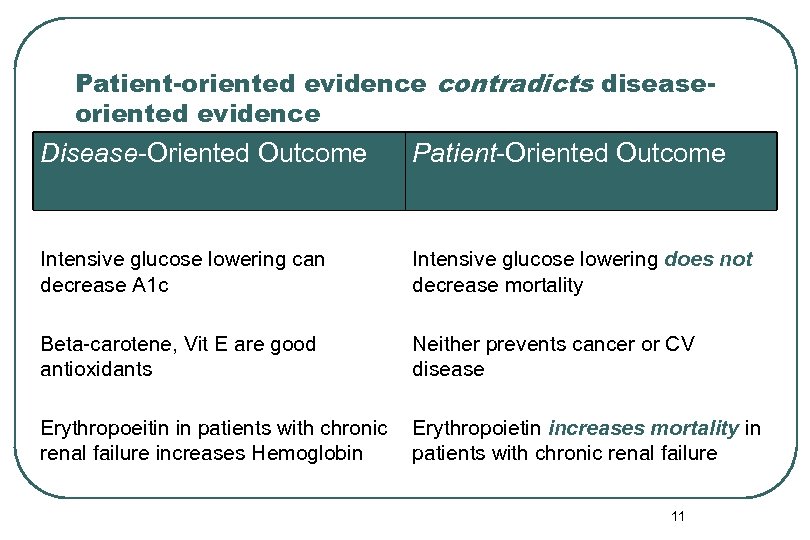 Patient-oriented evidence contradicts disease-oriented evidence

| Disease-Oriented Outcome | Patient-Oriented Outcome |
|---|---|
| Intensive glucose lowering can decrease A1c | Intensive glucose lowering does not decrease mortality |
| Beta-carotene, Vit E are good antioxidants | Neither prevents cancer or CV disease |
| Erythropoeitin in patients with chronic renal failure increases Hemoglobin | Erythropoietin increases mortality in patients with chronic renal failure |

11